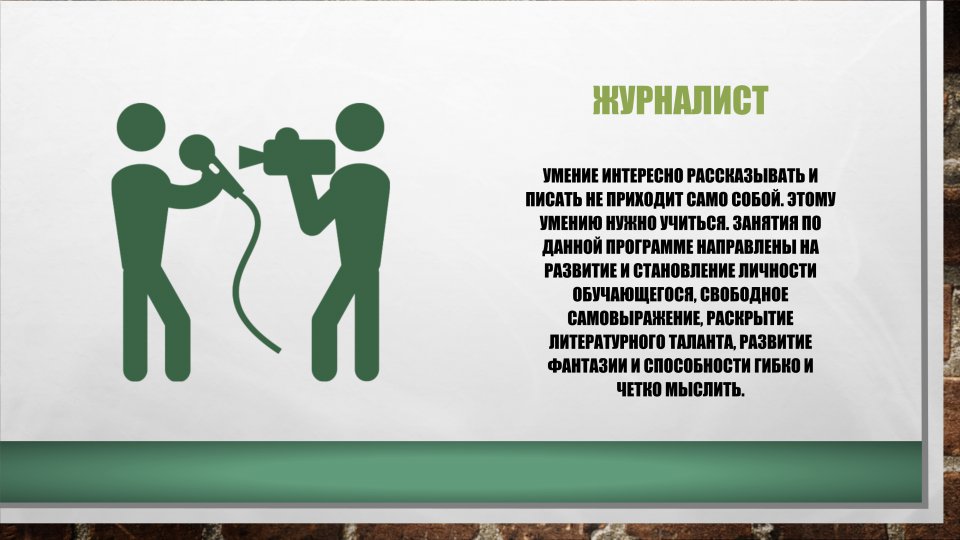 ЖУРНАЛИСТ

УМЕНИЕ ИНТЕРЕСНО РАССКАЗЫВАТЬ И ПИСАТЬ НЕ ПРИХОДИТ САМО СОБОЙ. ЭТОМУ УМЕНИЮ НУЖНО УЧИТЬСЯ. ЗАНЯТИЯ ПО ДАННОЙ ПРОГРАММЕ НАПРАВЛЕНЫ НА РАЗВИТИЕ И СТАНОВЛЕНИЕ ЛИЧНОСТИ ОБУЧАЮЩЕГОСЯ, СВОБОДНОЕ САМОВЫРАЖЕНИЕ, РАСКРЫТИЕ ЛИТЕРАТУРНОГО ТАЛАНТА, РАЗВИТИЕ ФАНТАЗИИ И СПОСОБНОСТИ ГИБКО И ЧЕТКО МЫСЛИТЬ.